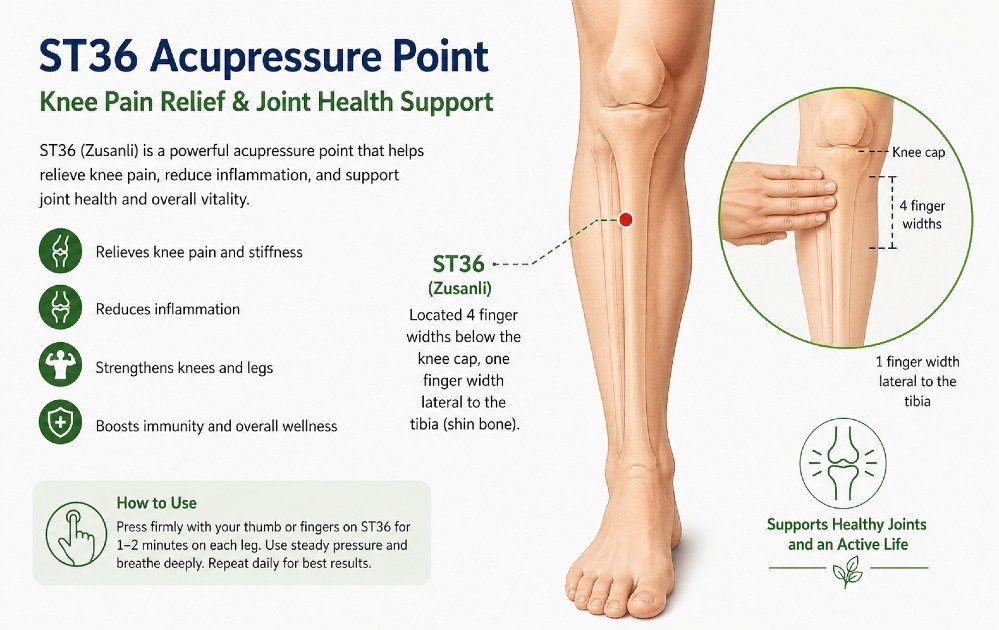 ST36 Acupressure Point

Knee Pain Relief & Joint Health Support

ST36 (Zusanli) is a powerful acupressure point that helps relieve knee pain, reduce inflammation, and support joint health and overall vitality.

Relieves knee pain and stiffness

Reduces inflammation

Strengthens knees and legs

Boosts immunity and overall wellness

How to Use

Press firmly with your thumb or fingers on ST36 for 1–2 minutes on each leg. Use steady pressure and breathe deeply. Repeat daily for best results.

ST36
(Zusanli)
Located 4 finger widths below the knee cap, one finger width lateral to the tibia (shin bone).

Knee cap

4 finger widths

1 finger width lateral to the tibia

Supports Healthy Joints and an Active Life